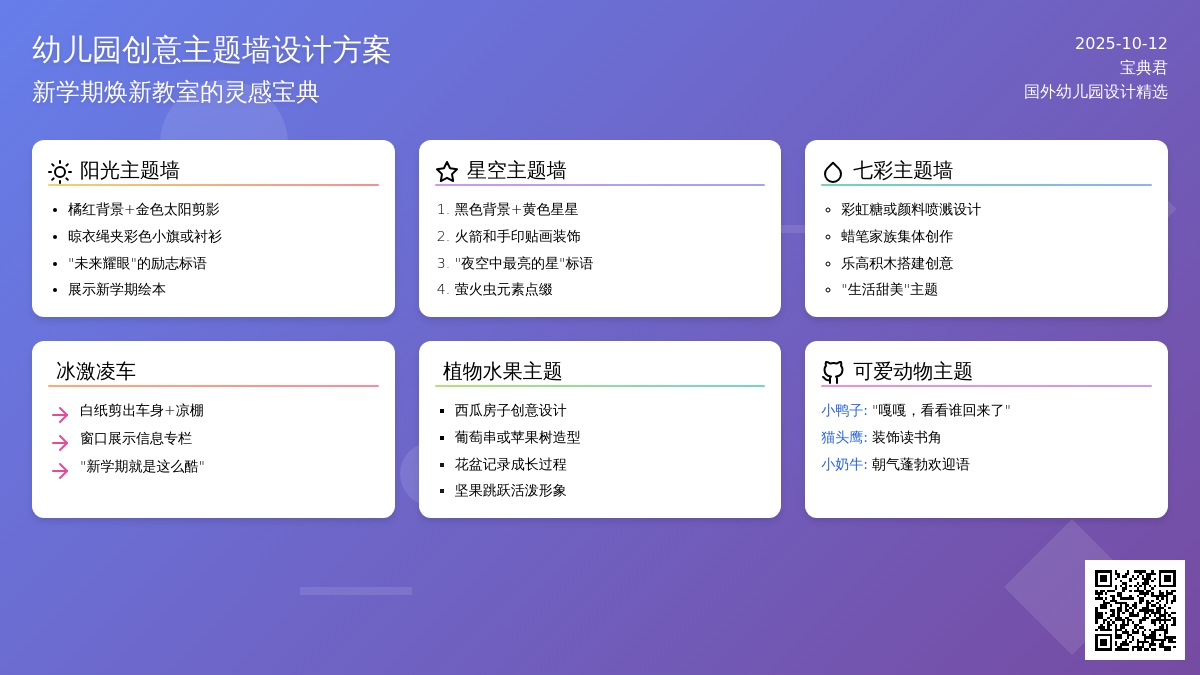 幼儿园创意主题墙设计方案
新学期焕新教室的灵感宝典

2025-10-12
宝典君
国外幼儿园设计精选

阳光主题墙
- 橘红背景+金色太阳剪影
- 晾衣绳夹彩色小旗或衬衫
- "未来耀眼"的励志标语
- 展示新学期绘本

星空主题墙
1. 黑色背景+黄色星星
2. 火箭和手印贴画装饰
3. "夜空中最亮的星"标语
4. 萤火虫元素点缀

七彩主题墙
- 彩虹糖或颜料喷溅设计
- 蜡笔家族集体创作
- 乐高积木搭建创意
- "生活甜美"主题

冰激凌车
白纸剪出车身+凉棚
窗口展示信息专栏
"新学期就是这么酷"

植物水果主题
- 西瓜房子创意设计
- 葡萄串或苹果树造型
- 花盆记录成长过程
- 坚果跳跃活泼形象

可爱动物主题
小鸭子: "嘎嘎，看看谁回来了"
猫头鹰: 装饰读书角
小奶牛: 朝气蓬勃欢迎语